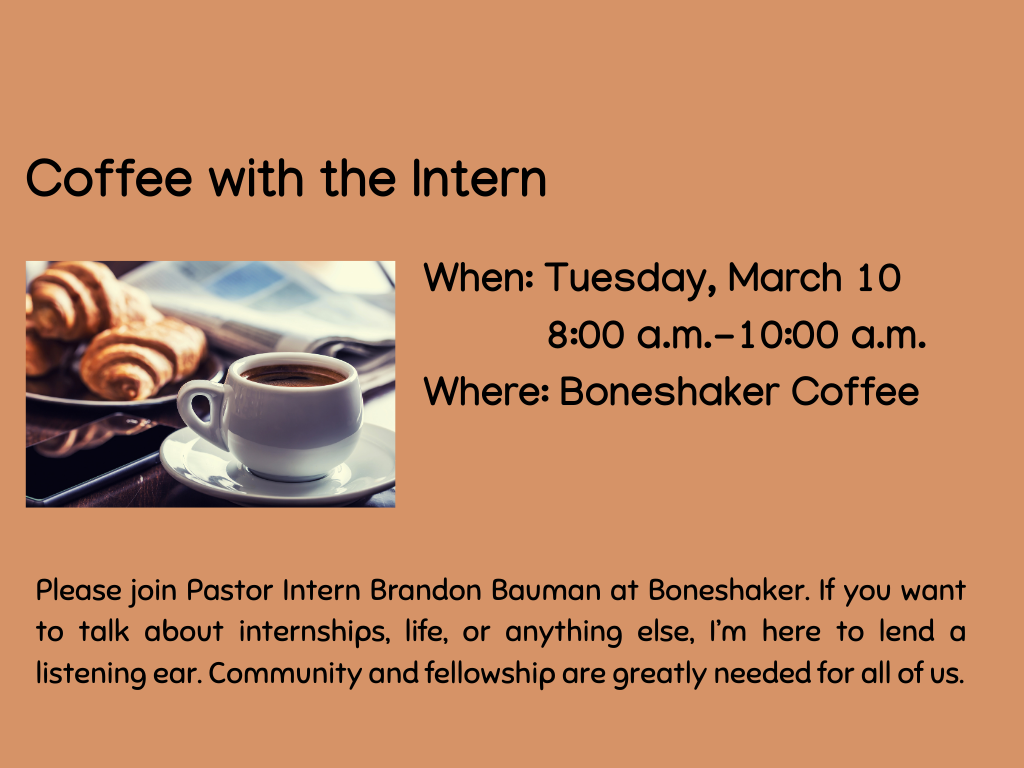 Coffee with the Intern

When: Tuesday, March 10
8:00 a.m.–10:00 a.m.
Where: Boneshaker Coffee

Please join Pastor Intern Brandon Bauman at Boneshaker. If you want to talk about internships, life, or anything else, I'm here to lend a listening ear. Community and fellowship are greatly needed for all of us.